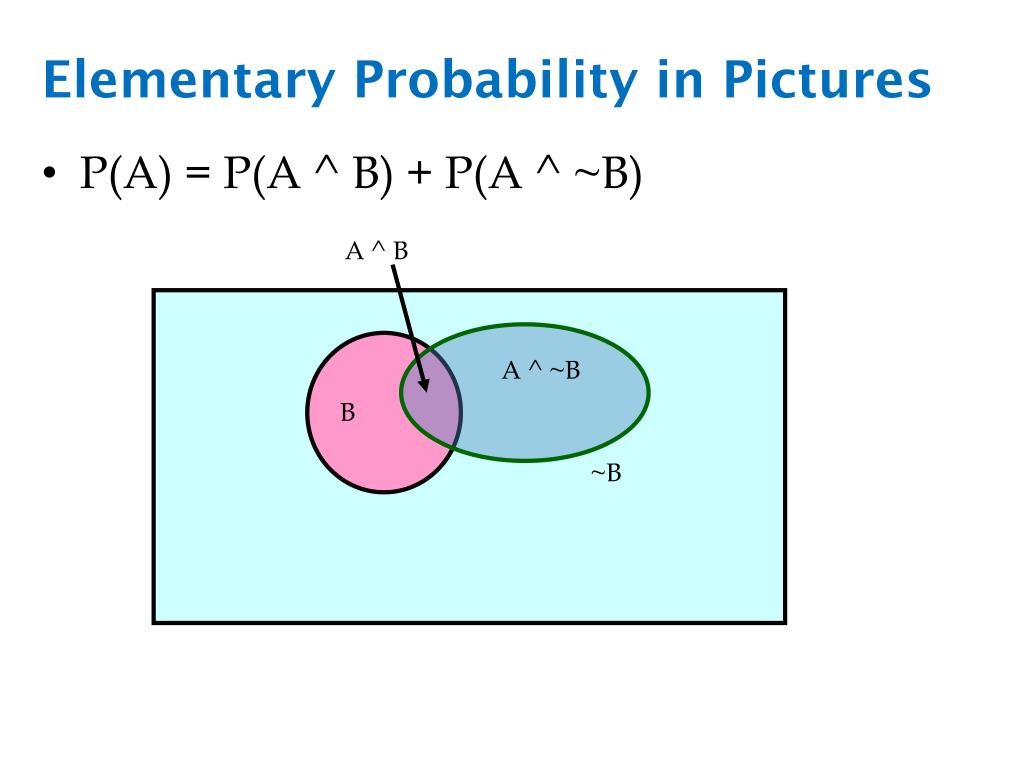 Elementary Probability in Pictures

• P(A) = P(A ^ B) + P(A ^ ~B)

A ^ B

A ^ ~B

B

~B